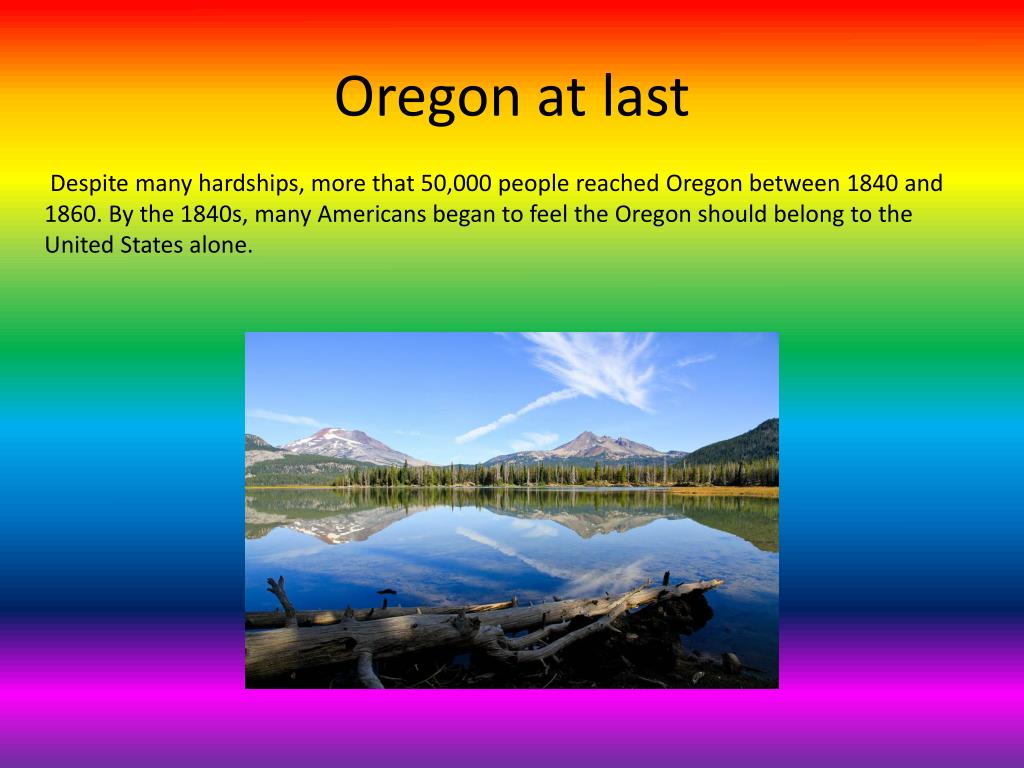 Oregon at last

Despite many hardships, more that 50,000 people reached Oregon between 1840 and 1860. By the 1840s, many Americans began to feel the Oregon should belong to the United States alone.